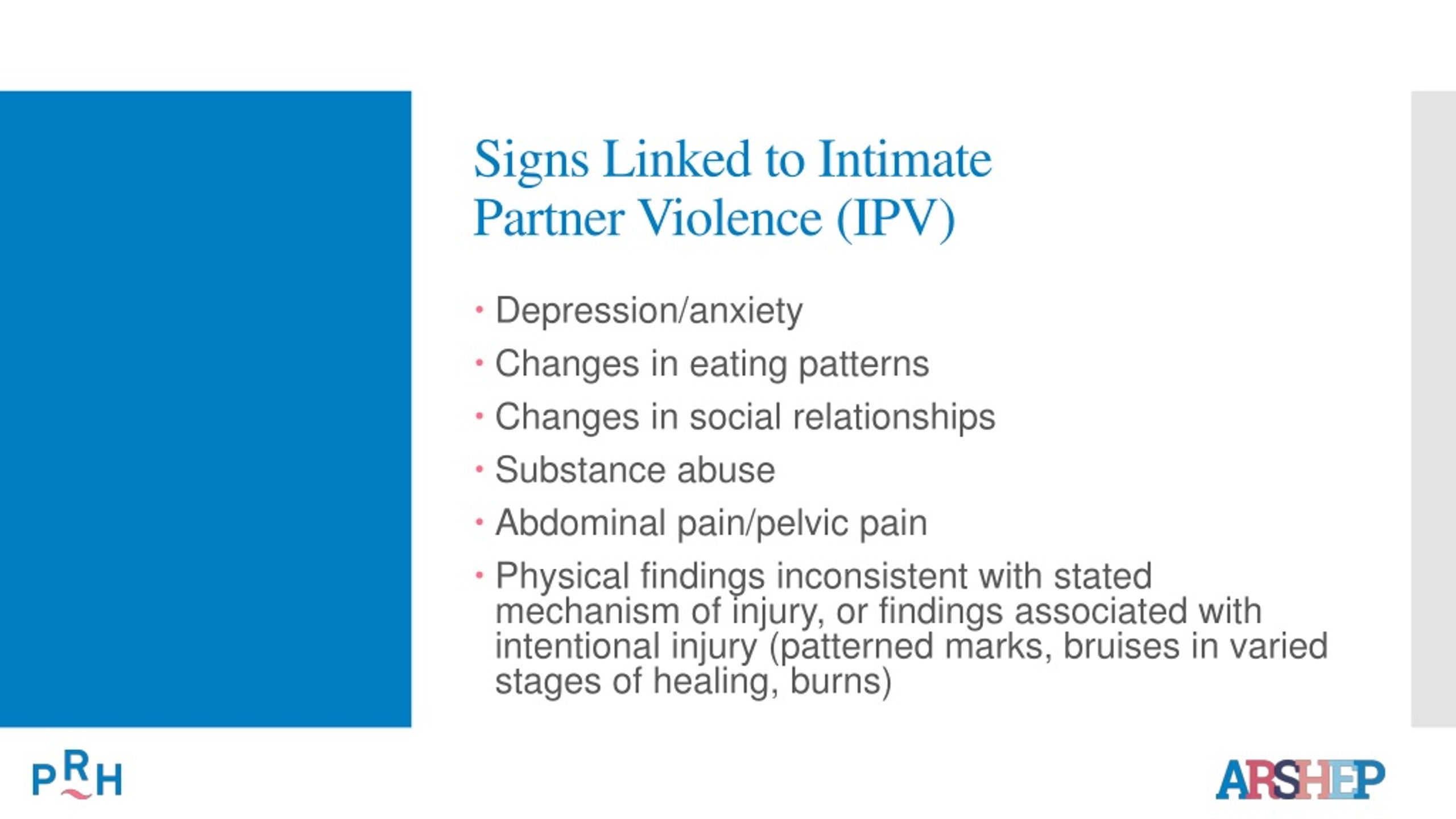 Signs Linked to Intimate Partner Violence (IPV)

• Depression/anxiety
• Changes in eating patterns
• Changes in social relationships
• Substance abuse
• Abdominal pain/pelvic pain
• Physical findings inconsistent with stated mechanism of injury, or findings associated with intentional injury (patterned marks, bruises in varied stages of healing, burns)

PRH

ARSHEP